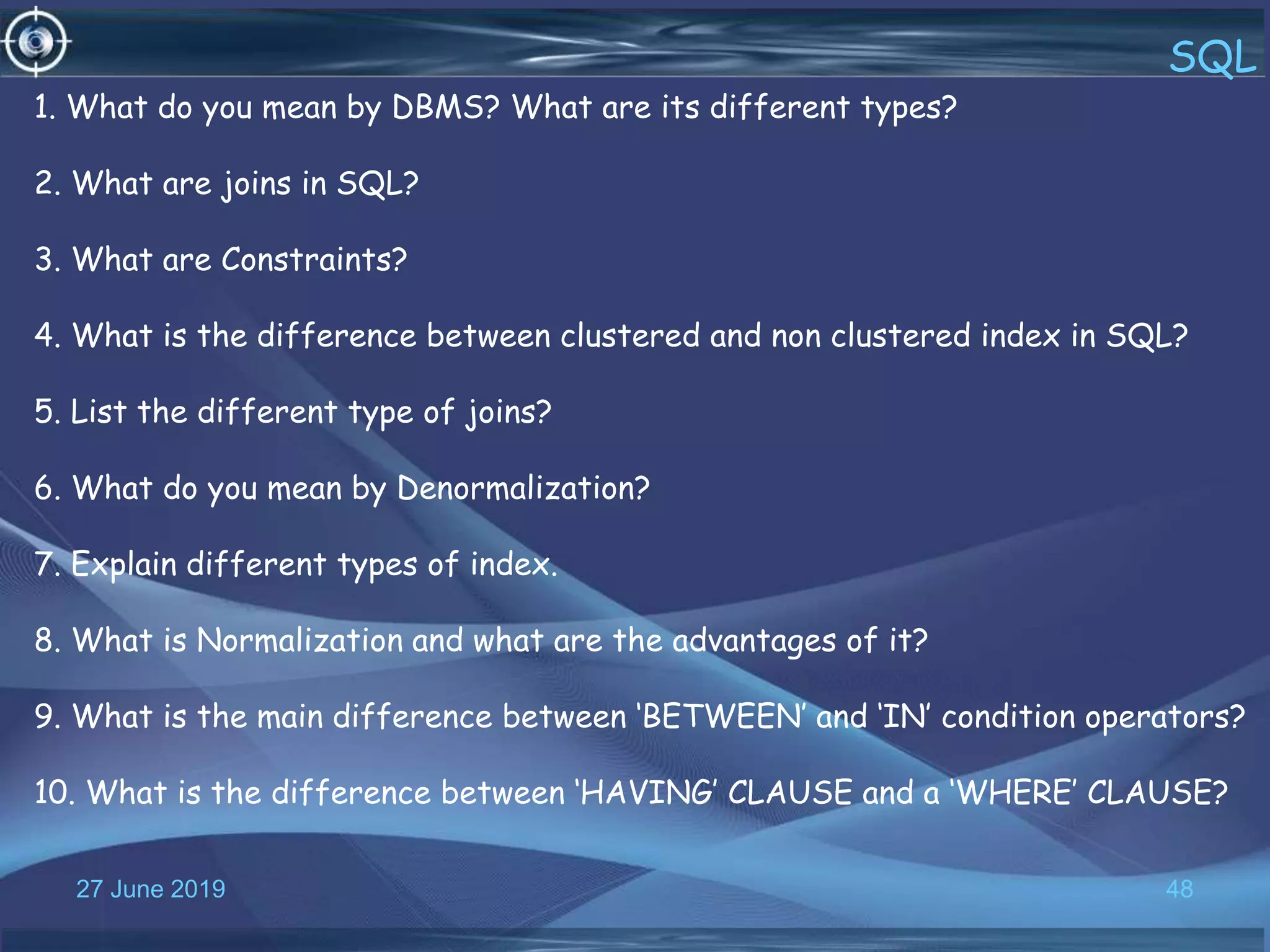 SQL

1. What do you mean by DBMS? What are its different types?

2. What are joins in SQL?

3. What are Constraints?

4. What is the difference between clustered and non clustered index in SQL?

5. List the different type of joins?

6. What do you mean by Denormalization?

7. Explain different types of index.

8. What is Normalization and what are the advantages of it?

9. What is the main difference between ‘BETWEEN’ and ‘IN’ condition operators?

10. What is the difference between ‘HAVING’ CLAUSE and a ‘WHERE’ CLAUSE?

27 June 2019

48